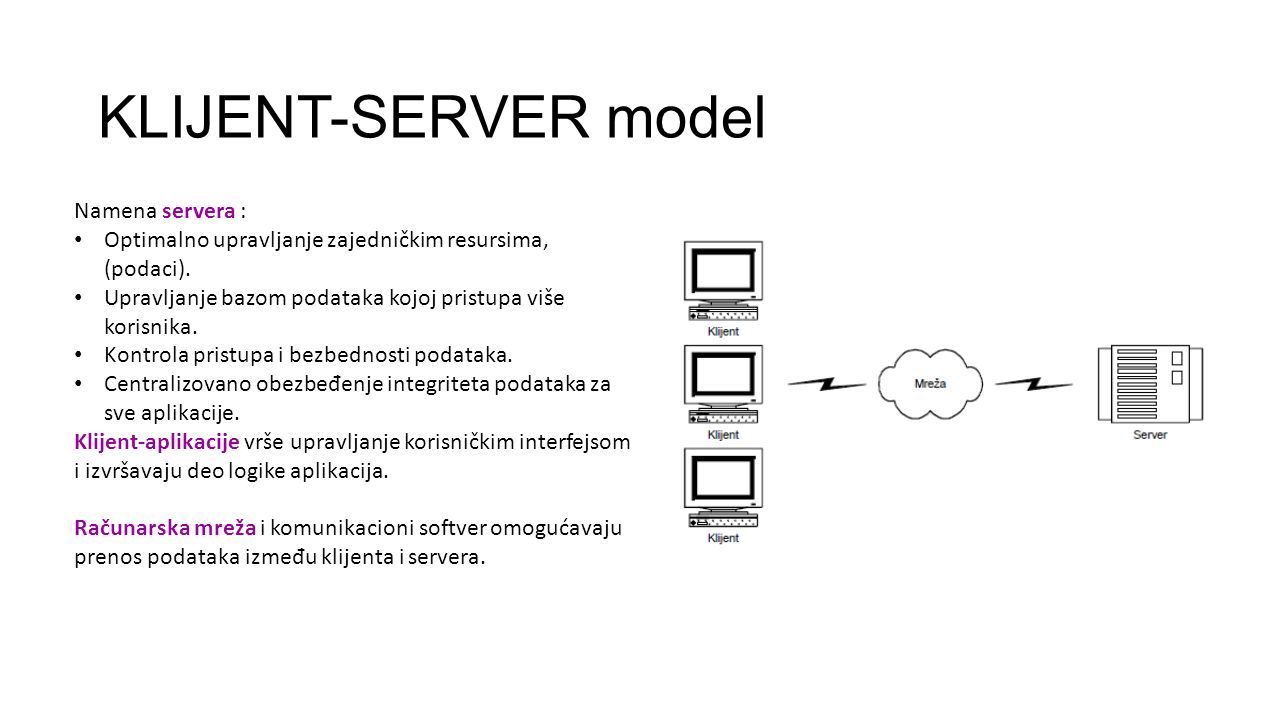 KLIJENT-SERVER model

Namena servera :
• Optimalno upravljanje zajedničkim resursima, (podaci).
• Upravljanje bazom podataka kojoj pristupa više korisnika.
• Kontrola pristupa i bezbednosti podataka.
• Centralizovano obezbeđenje integriteta podataka za sve aplikacije.
Klijent-aplikacije vrše upravljanje korisničkim interfejsom i izvršavaju deo logike aplikacija.

Računarska mreža i komunikacioni softver omogućavaju prenos podataka između klijenta i servera.

Klijent
Klijent
Klijent
Mreža
Server